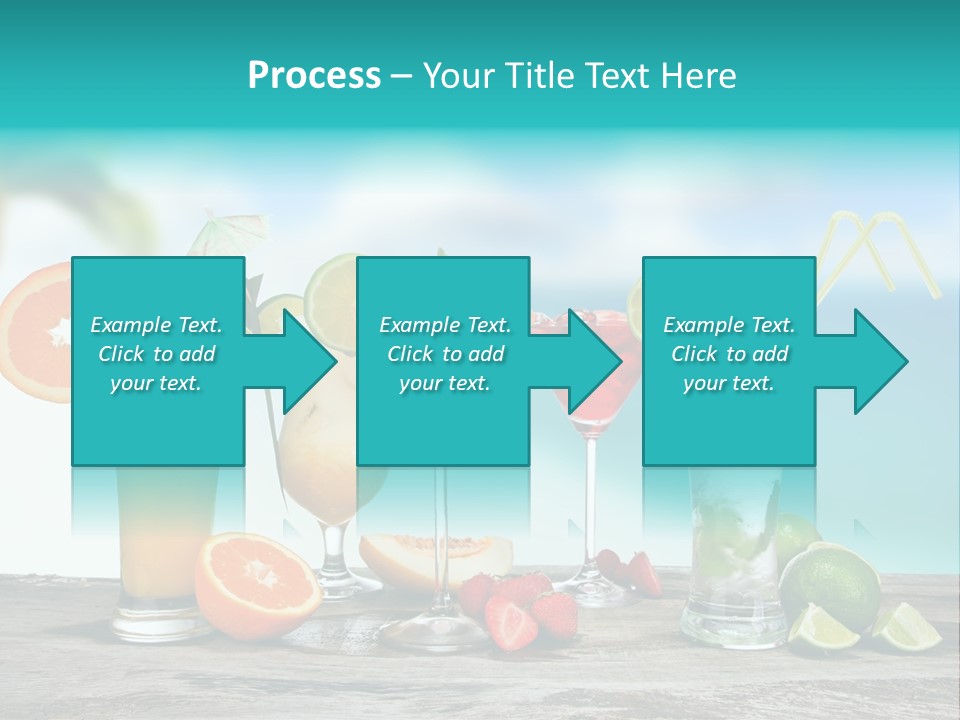 Process – Your Title Text Here

Example Text. Click to add your text.

Example Text. Click to add your text.

Example Text. Click to add your text.